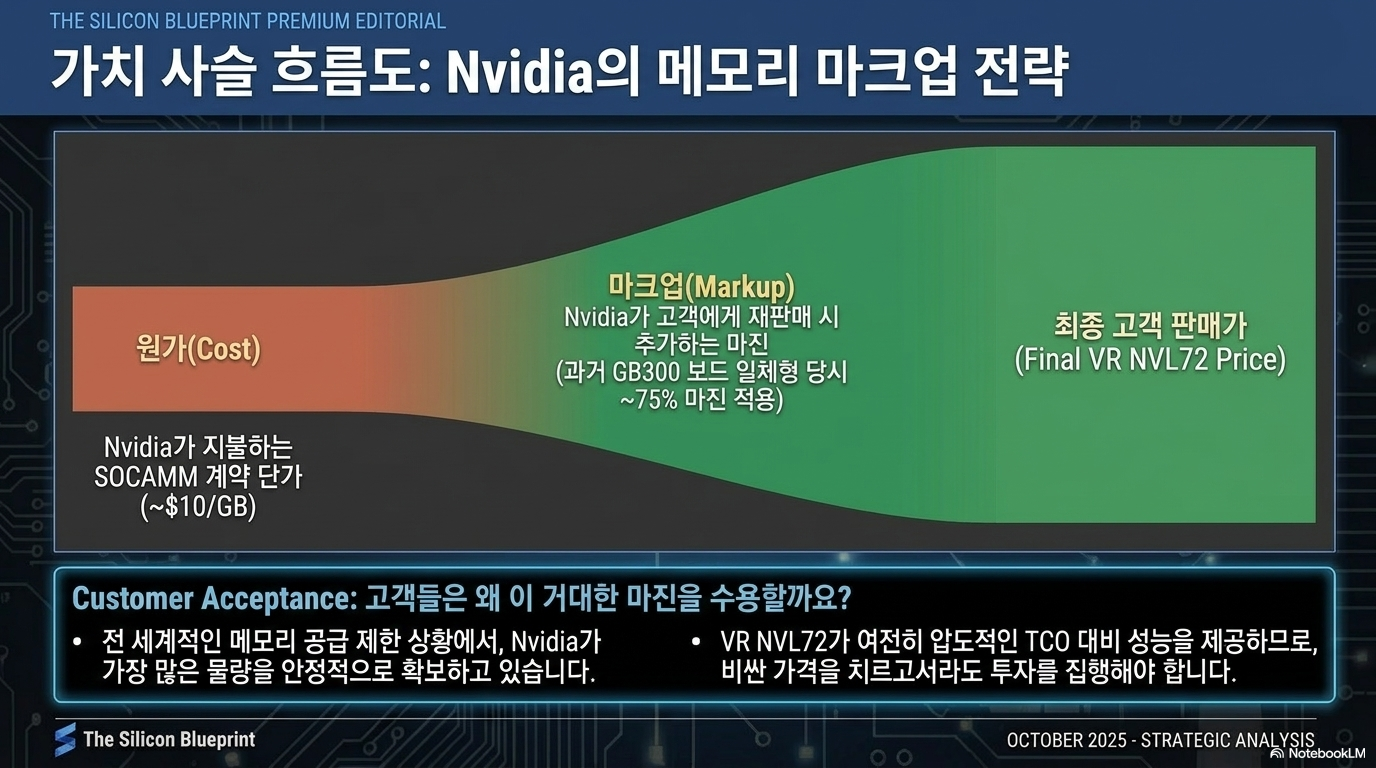 THE SILICON BLUEPRINT PREMIUM EDITORIAL

가치 사슬 흐름도: Nvidia의 메모리 마크업 전략

원가(Cost)

Nvidia가 지불하는 SOCAMM 계약 단가 (~$10/GB)

마크업(Markup)
Nvidia가 고객에게 재판매 시 추가하는 마진 (과거 GB300 보드 일체형 당시 ~75% 마진 적용)

최종 고객 판매가
(Final VR NVL72 Price)

Customer Acceptance: 고객들은 왜 이 거대한 마진을 수용할까요?

• 전 세계적인 메모리 공급 제한 상황에서, Nvidia가 가장 많은 물량을 안정적으로 확보하고 있습니다.

• VR NVL72가 여전히 압도적인 TCO 대비 성능을 제공하므로, 비싼 가격을 치르고서라도 투자를 집행해야 합니다.

The Silicon Blueprint

OCTOBER 2025 - STRATEGIC ANALYSIS

NotebookLM